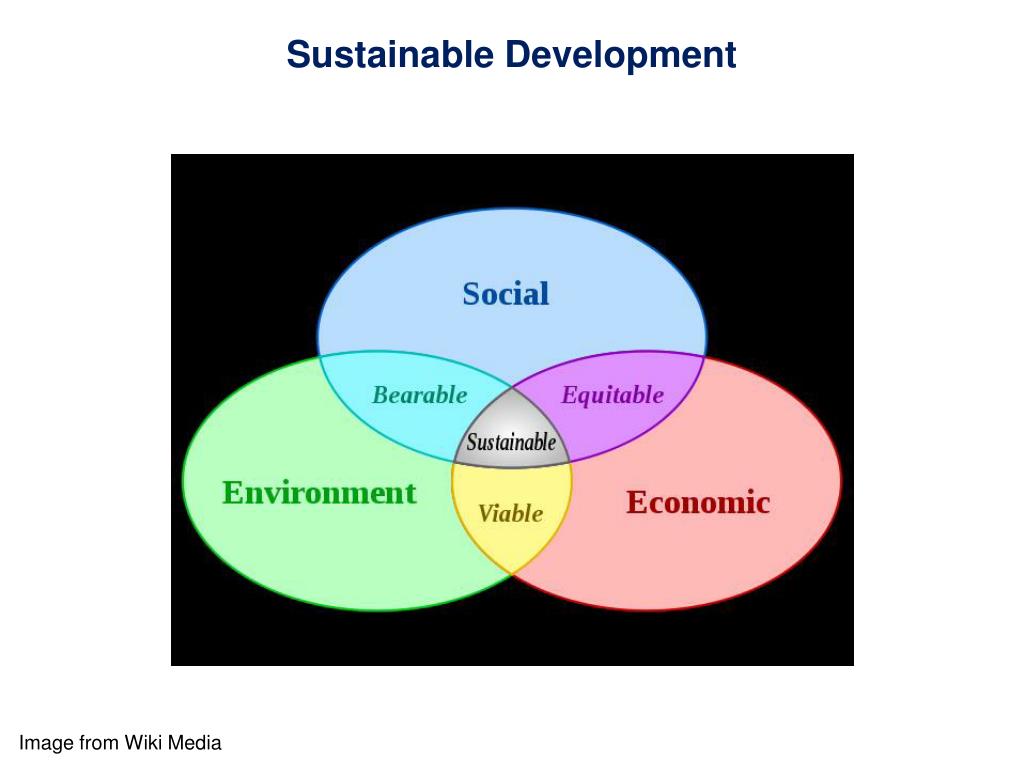 Sustainable Development

Social

Bearable

Equitable

Sustainable

Environment

Viable

Economic

Image from Wiki Media